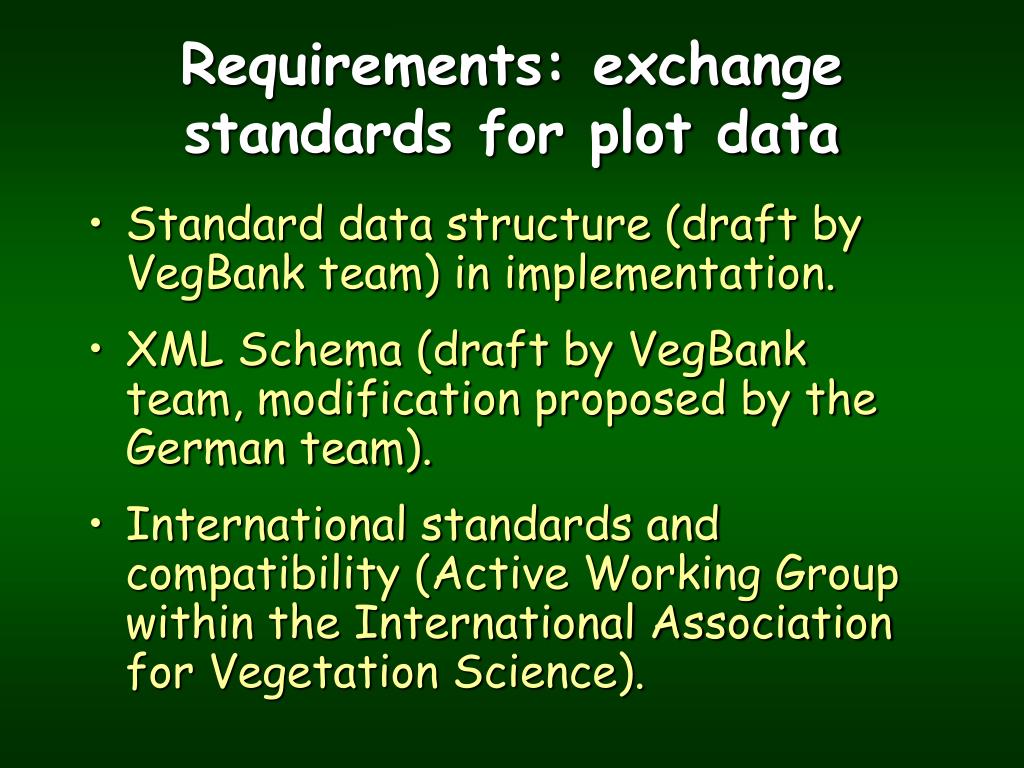 Requirements: exchange standards for plot data

• Standard data structure (draft by VegBank team) in implementation.

• XML Schema (draft by VegBank team, modification proposed by the German team).

• International standards and compatibility (Active Working Group within the International Association for Vegetation Science).